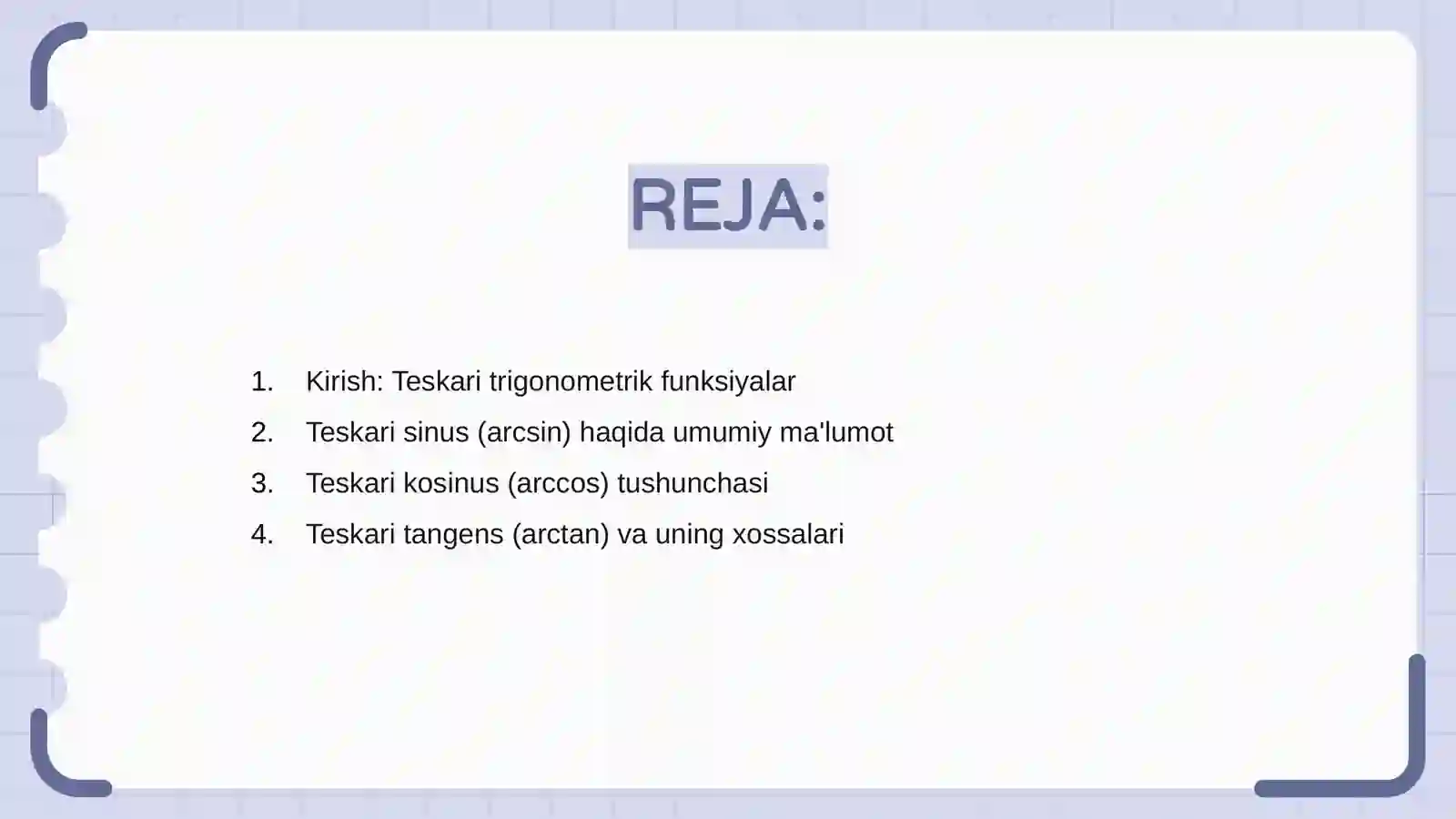 REJA:

1. Kirish: Teskari trigonometrik funksiyalar
2. Teskari sinus (arcsin) haqida umumiy ma'lumot
3. Teskari kosinus (arccos) tushunchasi
4. Teskari tangens (arctan) va uning xossalari